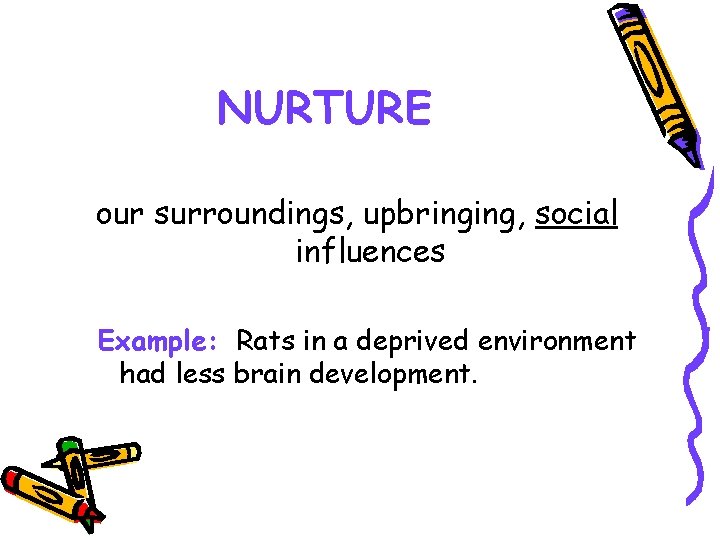 NURTURE

our surroundings, upbringing, social influences

Example: Rats in a deprived environment had less brain development.